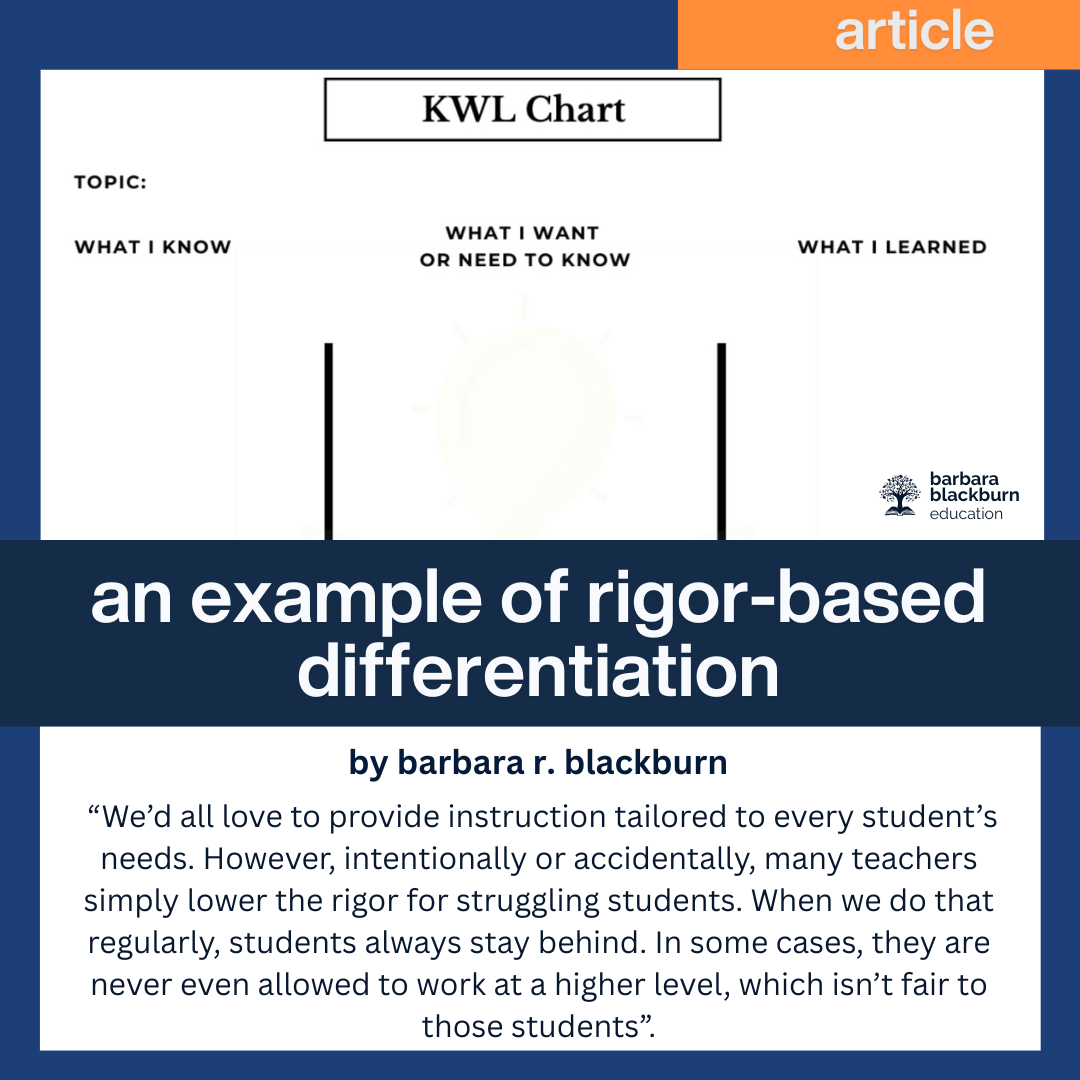 article

KWL Chart

TOPIC:

WHAT I KNOW

WHAT I WANT OR NEED TO KNOW

WHAT I LEARNED

barbara blackburn education

an example of rigor-based differentiation

by barbara r. blackburn

“We’d all love to provide instruction tailored to every student’s needs. However, intentionally or accidentally, many teachers simply lower the rigor for struggling students. When we do that regularly, students always stay behind. In some cases, they are never even allowed to work at a higher level, which isn’t fair to those students”.